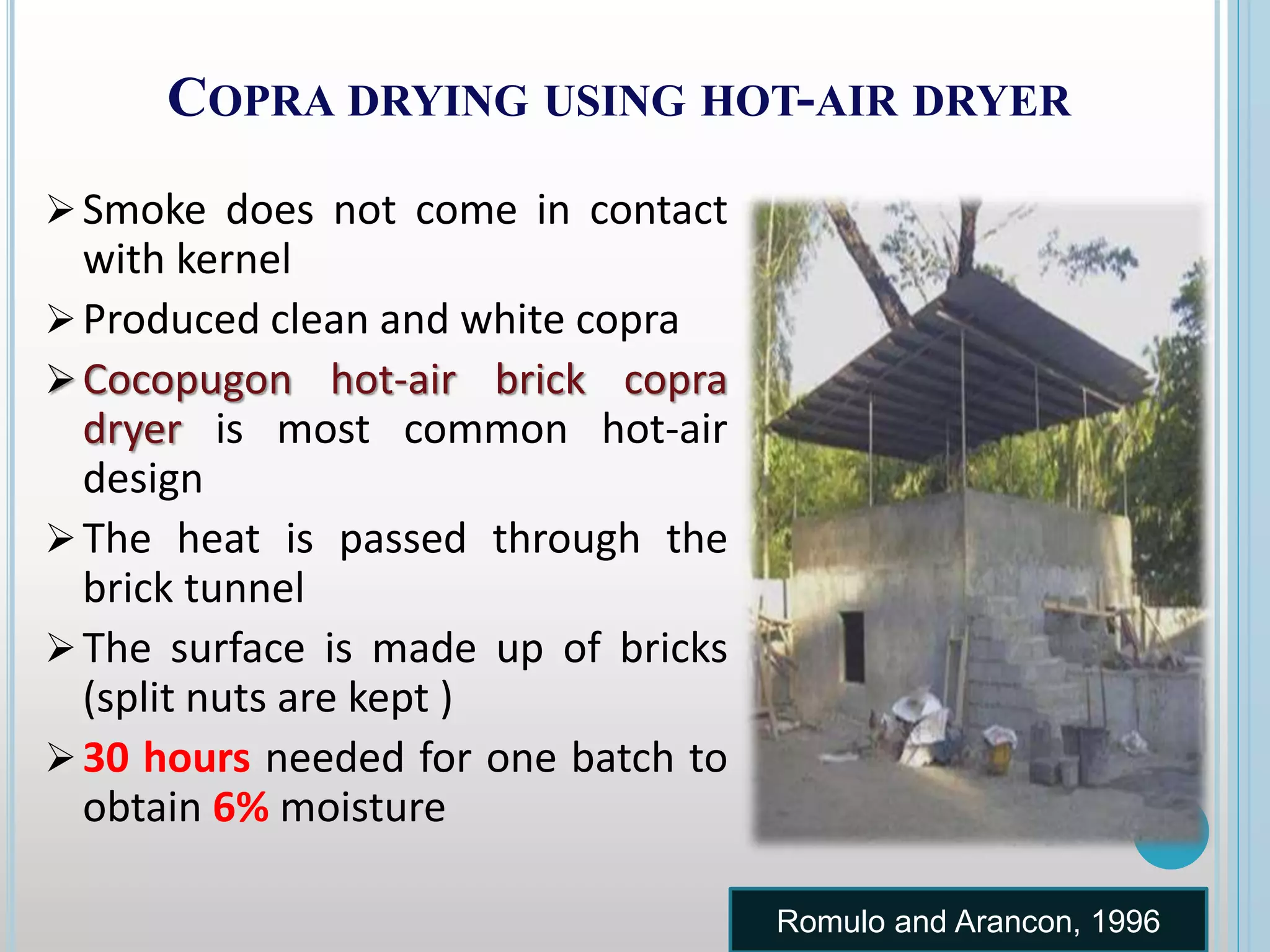 COPRA DRYING USING HOT-AIR DRYER

➢ Smoke does not come in contact with kernel

➢ Produced clean and white copra

➢ Cocopugon hot-air brick copra dryer is most common hot-air design

➢ The heat is passed through the brick tunnel

➢ The surface is made up of bricks (split nuts are kept )

➢ 30 hours needed for one batch to obtain 6% moisture

Romulo and Arancon, 1996